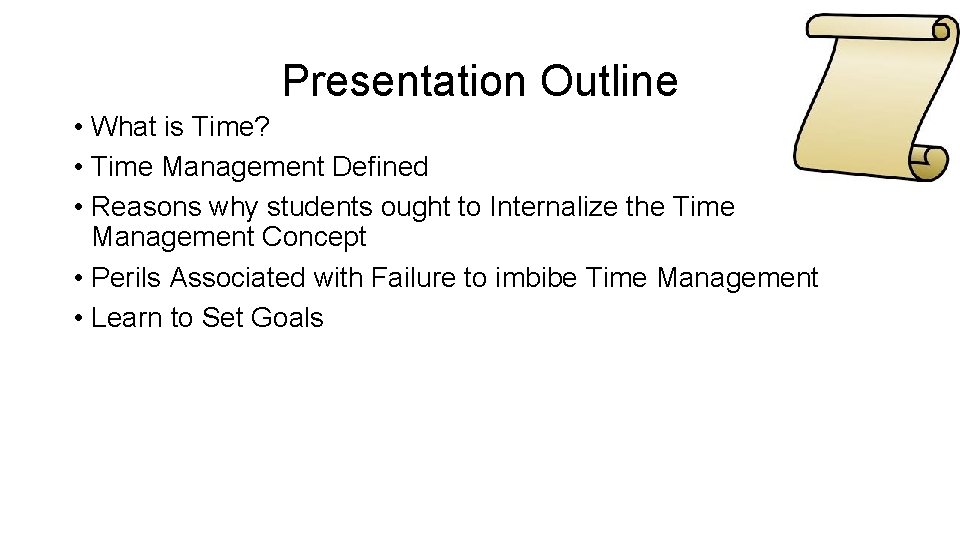 Presentation Outline

• What is Time?
• Time Management Defined
• Reasons why students ought to Internalize the Time Management Concept
• Perils Associated with Failure to imbibe Time Management
• Learn to Set Goals